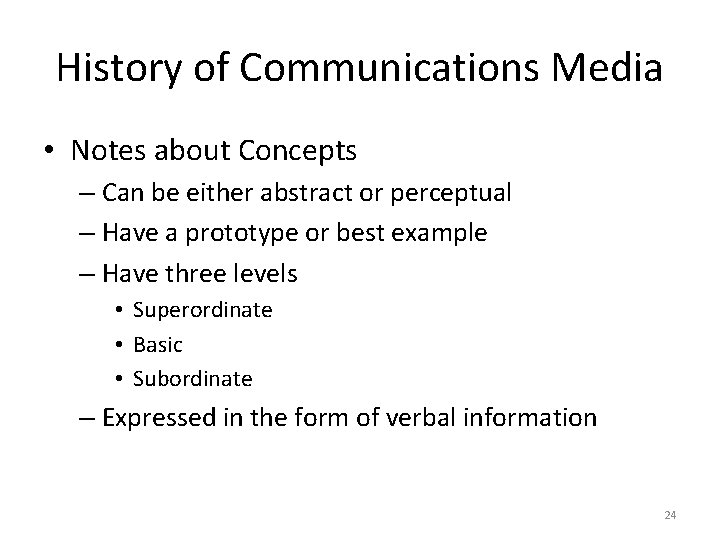 History of Communications Media

• Notes about Concepts
– Can be either abstract or perceptual
– Have a prototype or best example
– Have three levels
• Superordinate
• Basic
• Subordinate
– Expressed in the form of verbal information

24